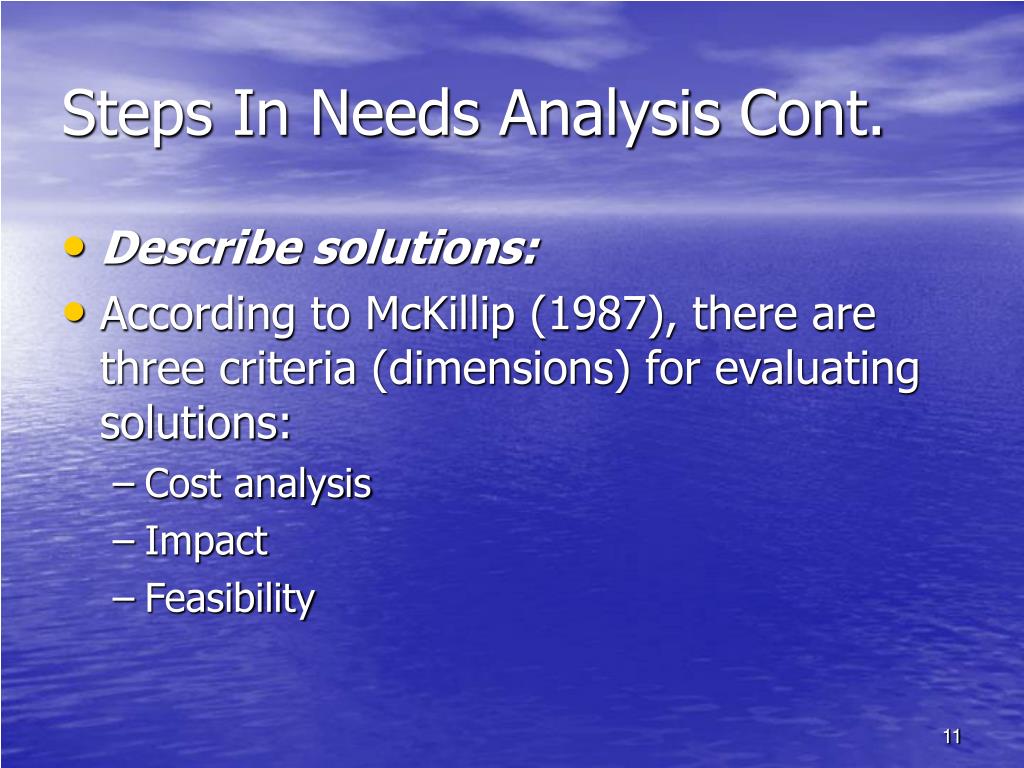 Steps In Needs Analysis Cont.

• Describe solutions:
• According to McKillip (1987), there are three criteria (dimensions) for evaluating solutions:
– Cost analysis
– Impact
– Feasibility

11